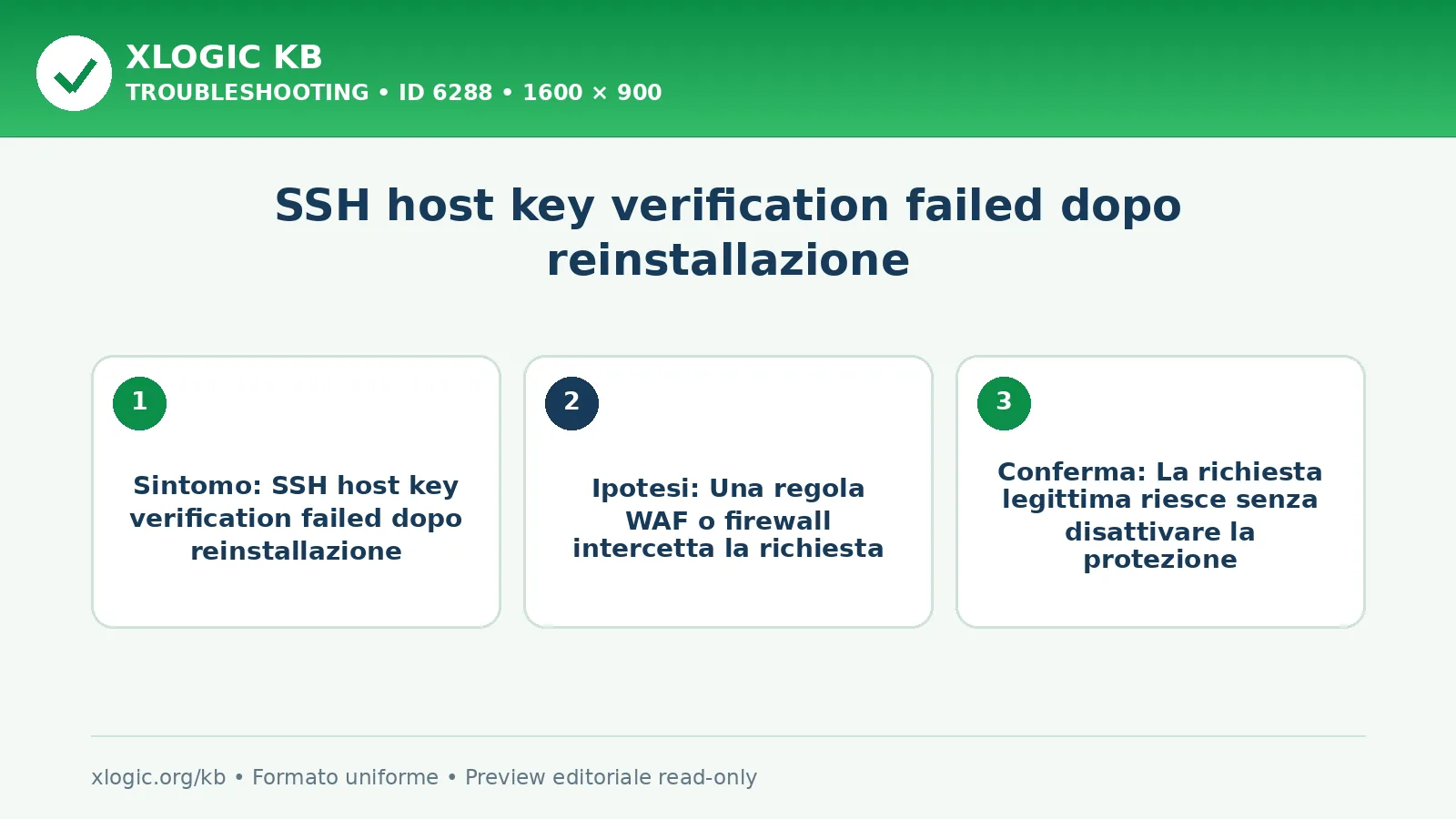 XLOGIC KB
TROUBLESHOOTING • ID 6288 • 1600 × 900

SSH host key verification failed dopo reinstallazione

1

Sintomo: SSH host key verification failed dopo reinstallazione

2

Ipotesi: Una regola WAF o firewall intercetta la richiesta

3

Conferma: La richiesta legittima riesce senza disattivare la protezione

xlogic.org/kb • Formato uniforme • Preview editoriale read-only